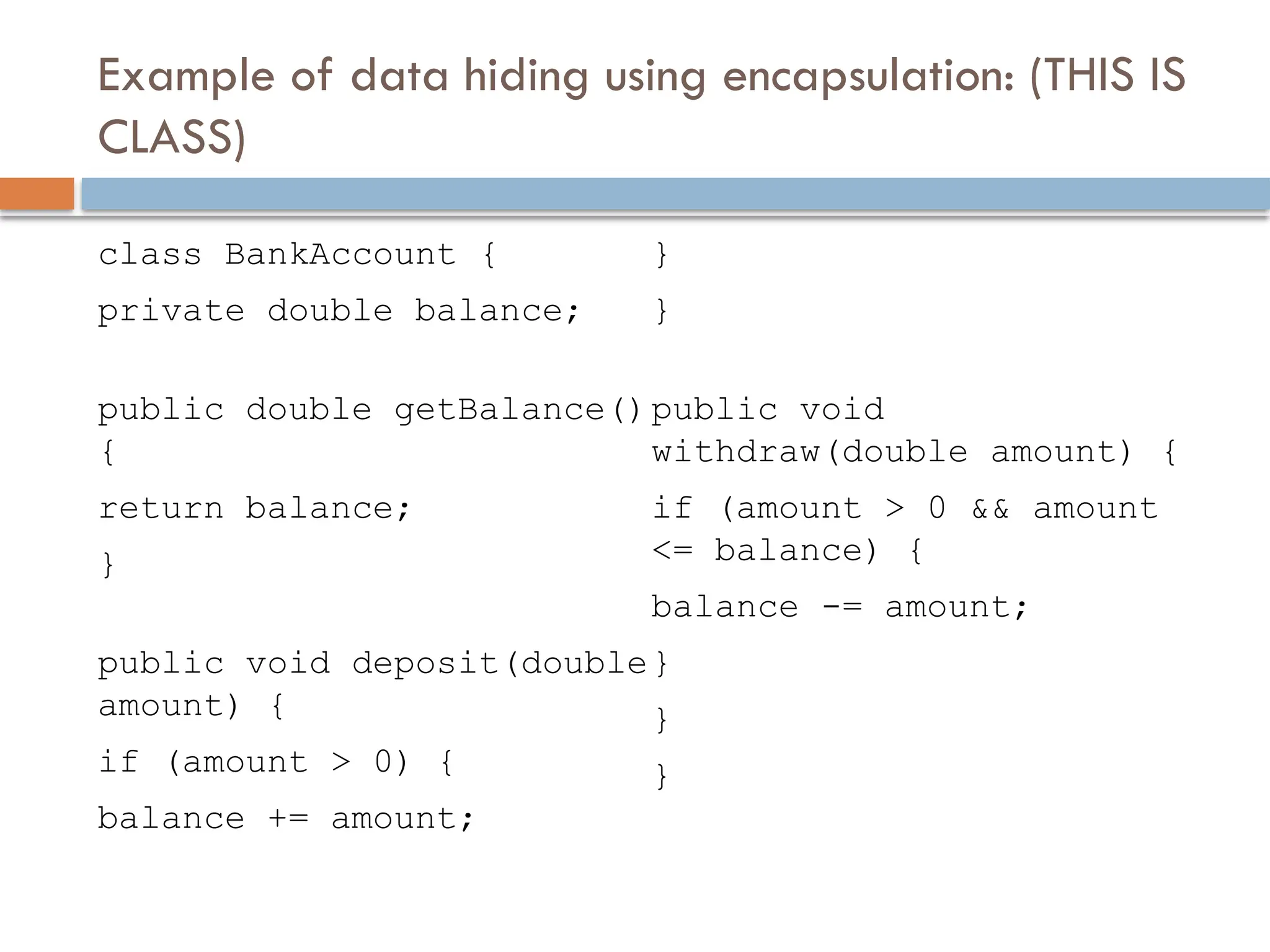 Example of data hiding using encapsulation: (THIS IS CLASS)

class BankAccount {

private double balance;

public double getBalance() {

return balance;

}

public void deposit(double amount) {

if (amount > 0) {

balance += amount;

}

}

public void withdraw(double amount) {

if (amount > 0 && amount <= balance) {

balance -= amount;

}

}

}